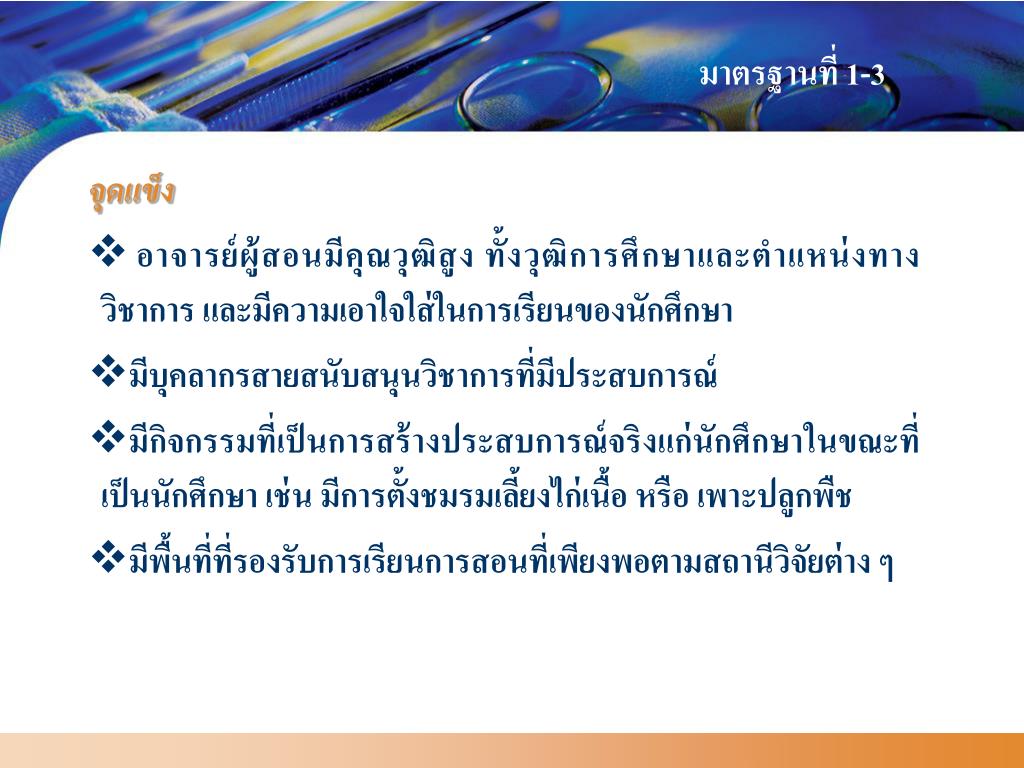 มาตรฐานที่ 1-3

จุดแข็ง

❖ อาจารย์ผู้สอนมีคุณวุฒิสูง ทั้งวุฒิการศึกษาและตำแหน่งทางวิชาการ และมีความเอาใจใส่ในการเรียนของนักศึกษา

❖มีบุคลากรสายสนับสนุนวิชาการที่มีประสบการณ์

❖มีกิจกรรมที่เป็นการสร้างประสบการณ์จริงแก่นักศึกษาในขณะที่เป็นนักศึกษา เช่น มีการตั้งชมรมเลี้ยงไก่เนื้อ หรือ เพาะปลูกพืช

❖มีพื้นที่ที่รองรับการเรียนการสอนที่เพียงพอตามสถานีวิจัยต่าง ๆ